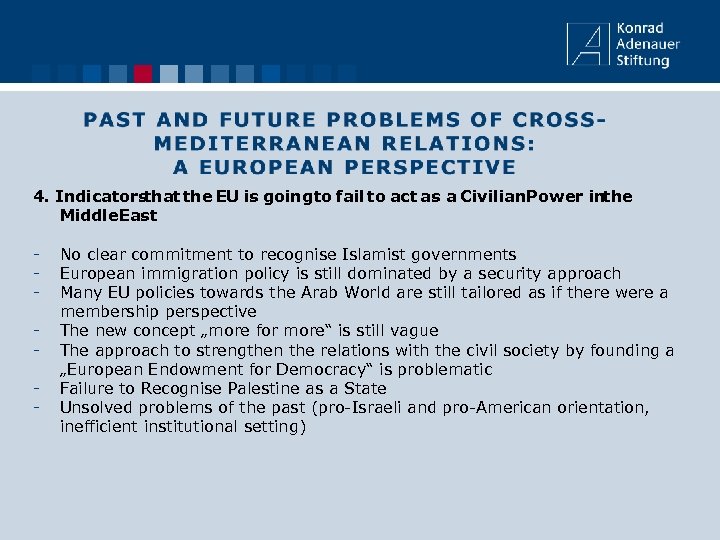 Konrad
Adenauer
Stiftung

PAST AND FUTURE PROBLEMS OF CROSS-MEDITERRANEAN RELATIONS:
A EUROPEAN PERSPECTIVE

4. Indicatorsthat the EU is goingto fail to act as a CivilianPower inthe MiddleEast

- No clear commitment to recognise Islamist governments
- European immigration policy is still dominated by a security approach
- Many EU policies towards the Arab World are still tailored as if there were a membership perspective
- The new concept „more for more“ is still vague
- The approach to strengthen the relations with the civil society by founding a „European Endowment for Democracy“ is problematic
- Failure to Recognise Palestine as a State
- Unsolved problems of the past (pro-Israeli and pro-American orientation, inefficient institutional setting)